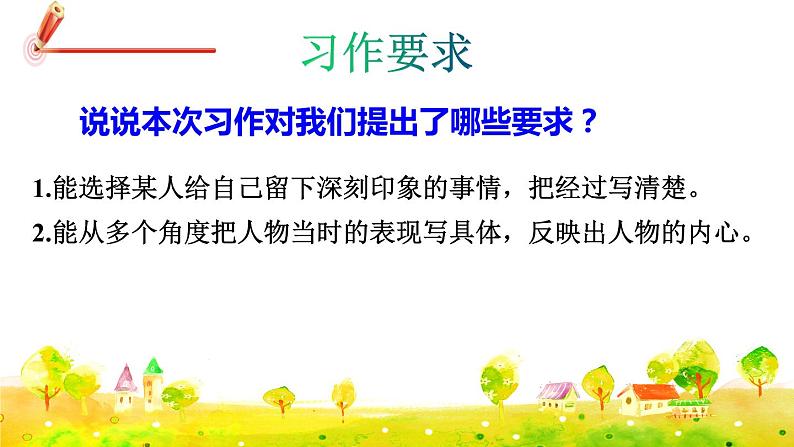 习作要求

说说本次习作对我们提出了哪些要求？

1.能选择某人给自己留下深刻印象的事情，把经过写清楚。

2.能从多个角度把人物当时的表现写具体，反映出人物的内心。